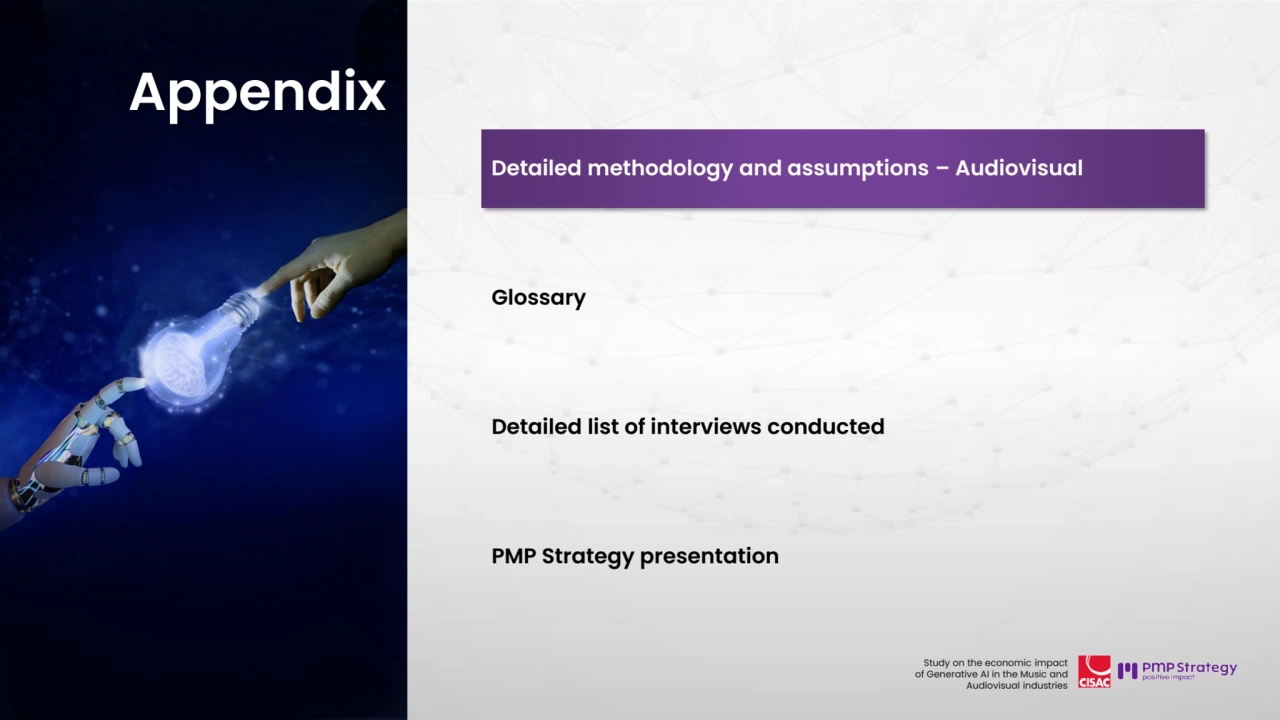 Appendix

Detailed methodology and assumptions – Audiovisual

Glossary

Detailed list of interviews conducted

PMP Strategy presentation

Study on the economic impact of Generative AI in the Music and Audiovisual industries

CISAC

PMP Strategy
positive impact